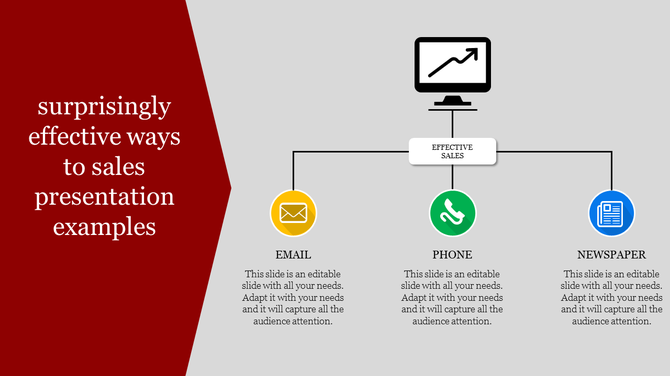 surprisingly effective ways to sales presentation examples

EFFECTIVE SALES

EMAIL

This slide is an editable slide with all your needs. Adapt it with your needs and it will capture all the audience attention.

PHONE

This slide is an editable slide with all your needs. Adapt it with your needs and it will capture all the audience attention.

NEWSPAPER

This slide is an editable slide with all your needs. Adapt it with your needs and it will capture all the audience attention.